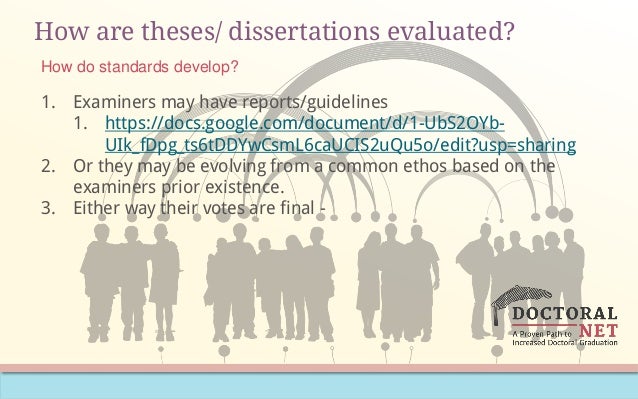 How are theses/ dissertations evaluated?

How do standards develop?

1. Examiners may have reports/guidelines
   1. https://docs.google.com/document/d/1-UbS2OYb-UIk_fDpg_ts6tDDYwCsmL6caUCIS2uQu5o/edit?usp=sharing
2. Or they may be evolving from a common ethos based on the examiners prior existence.
3. Either way their votes are final -

DOCTORAL NET
A Proven Path to Increased Doctoral Graduation